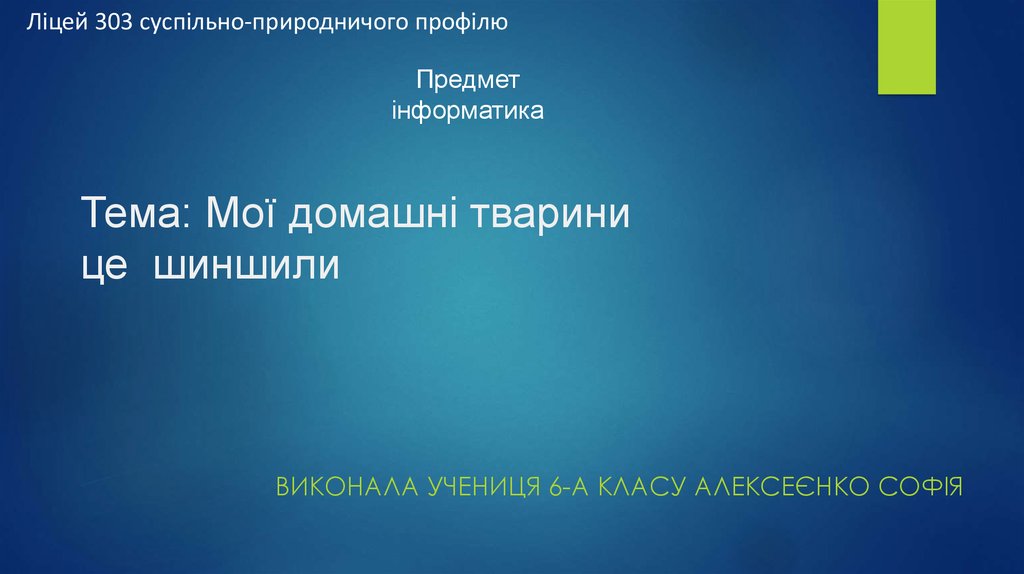 Ліцей 303 суспільно-природничого профілю

Предмет
інформатика

Тема: Мої домашні тварини
це шиншили

ВИКОНАЛА УЧЕНИЦЯ 6-А КЛАСУ АЛЕКСЕЄНКО СОФІЯ